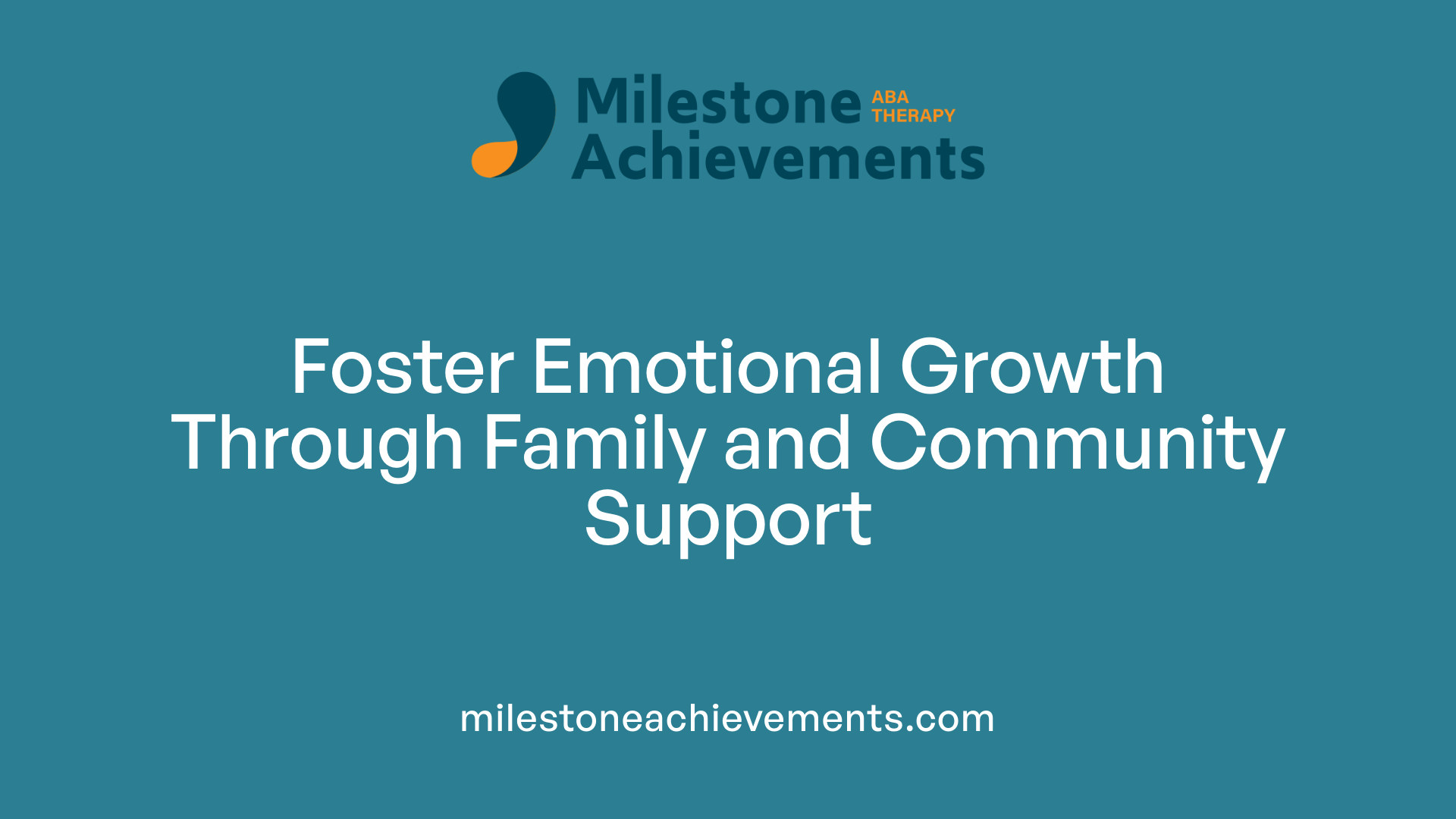 Milestone ABA THERAPY Achievements

Foster Emotional Growth Through Family and Community Support

milestoneachievements.com